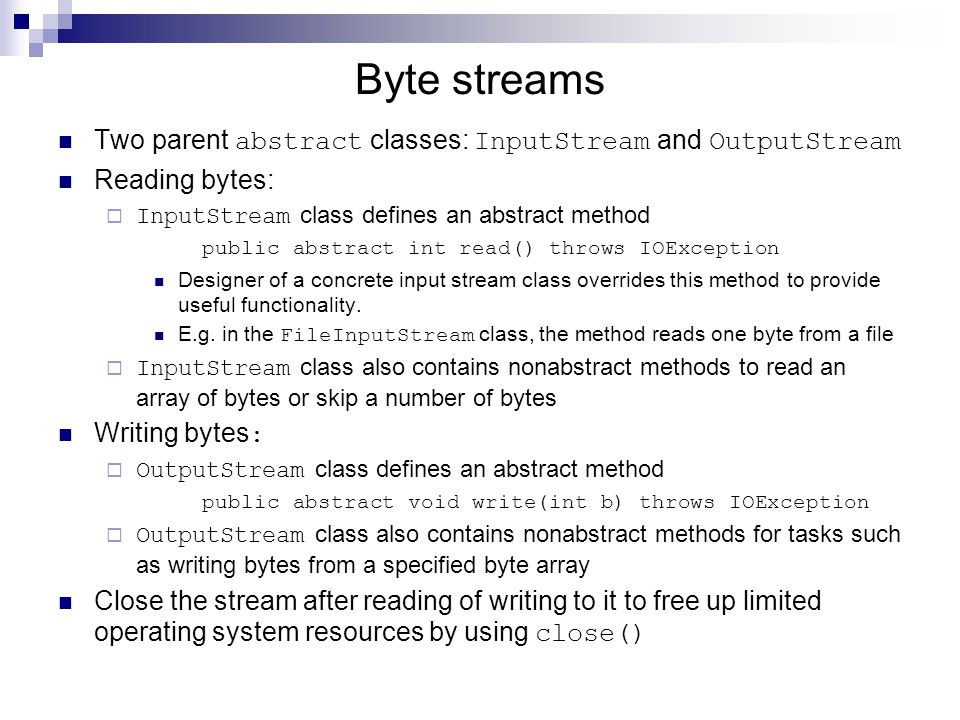 Byte streams

Two parent abstract classes: InputStream and OutputStream

Reading bytes:

InputStream class defines an abstract method

public abstract int read() throws IOException

Designer of a concrete input stream class overrides this method to provide useful functionality.

E.g. in the FileInputStream class, the method reads one byte from a file

InputStream class also contains nonabstract methods to read an array of bytes or skip a number of bytes

Writing bytes：

OutputStream class defines an abstract method

public abstract void write(int b) throws IOException

OutputStream class also contains nonabstract methods for tasks such as writing bytes from a specified byte array

Close the stream after reading of writing to it to free up limited operating system resources by using close()